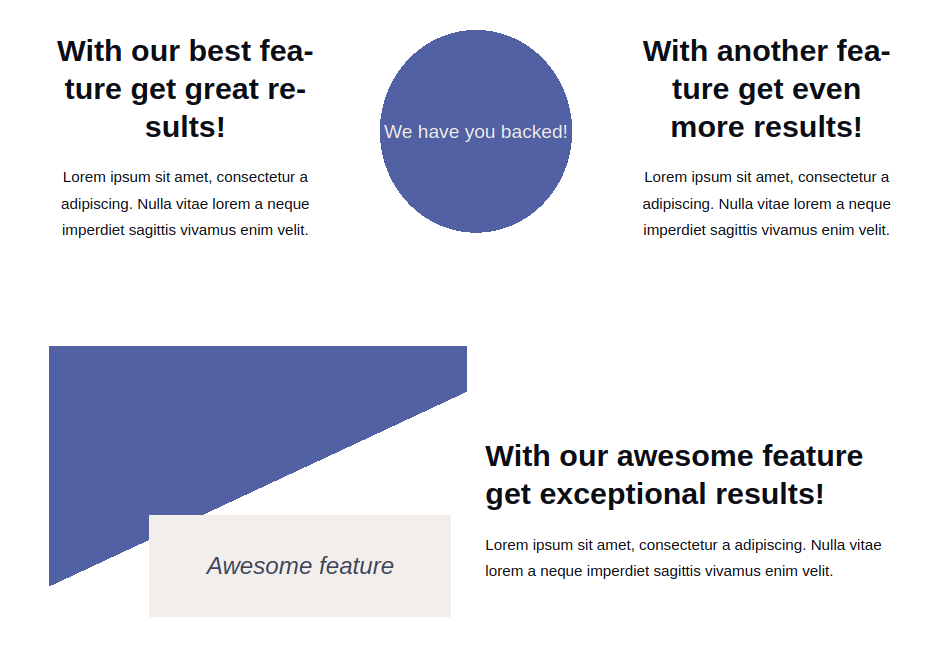 With our best feature get great results!

Lorem ipsum sit amet, consectetur a adipiscing. Nulla vitae lorem a neque imperdiet sagittis vivamus enim velit.

We have you backed!

With another feature get even more results!

Lorem ipsum sit amet, consectetur a adipiscing. Nulla vitae lorem a neque imperdiet sagittis vivamus enim velit.

Awesome feature

With our awesome feature get exceptional results!

Lorem ipsum sit amet, consectetur a adipiscing. Nulla vitae lorem a neque imperdiet sagittis vivamus enim velit.